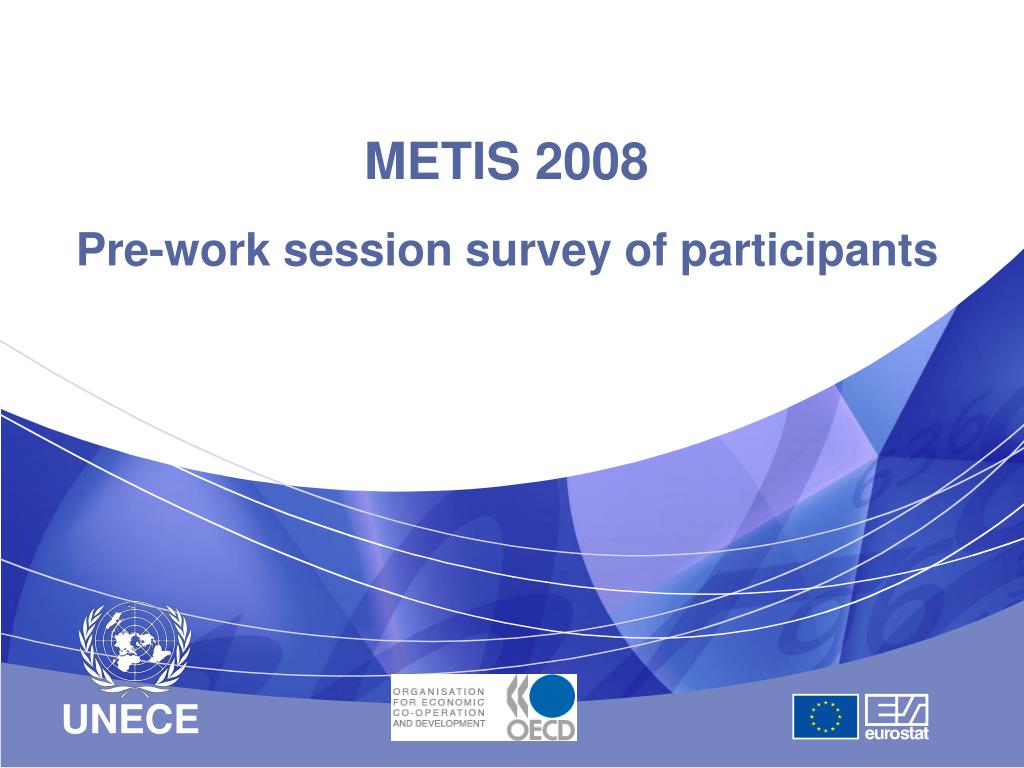 METIS 2008

Pre-work session survey of participants

UNECE

ORGANISATION FOR ECONOMIC CO-OPERATION AND DEVELOPMENT

OECD

eurostat